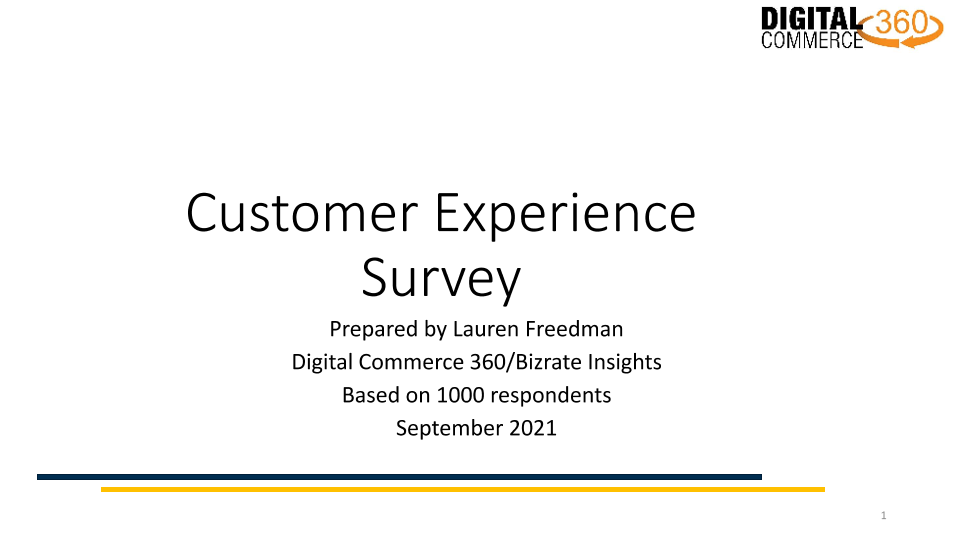 DIGITAL COMMERCE 360

Customer Experience Survey

Prepared by Lauren Freedman
Digital Commerce 360/Bizrate Insights
Based on 1000 respondents
September 2021

1